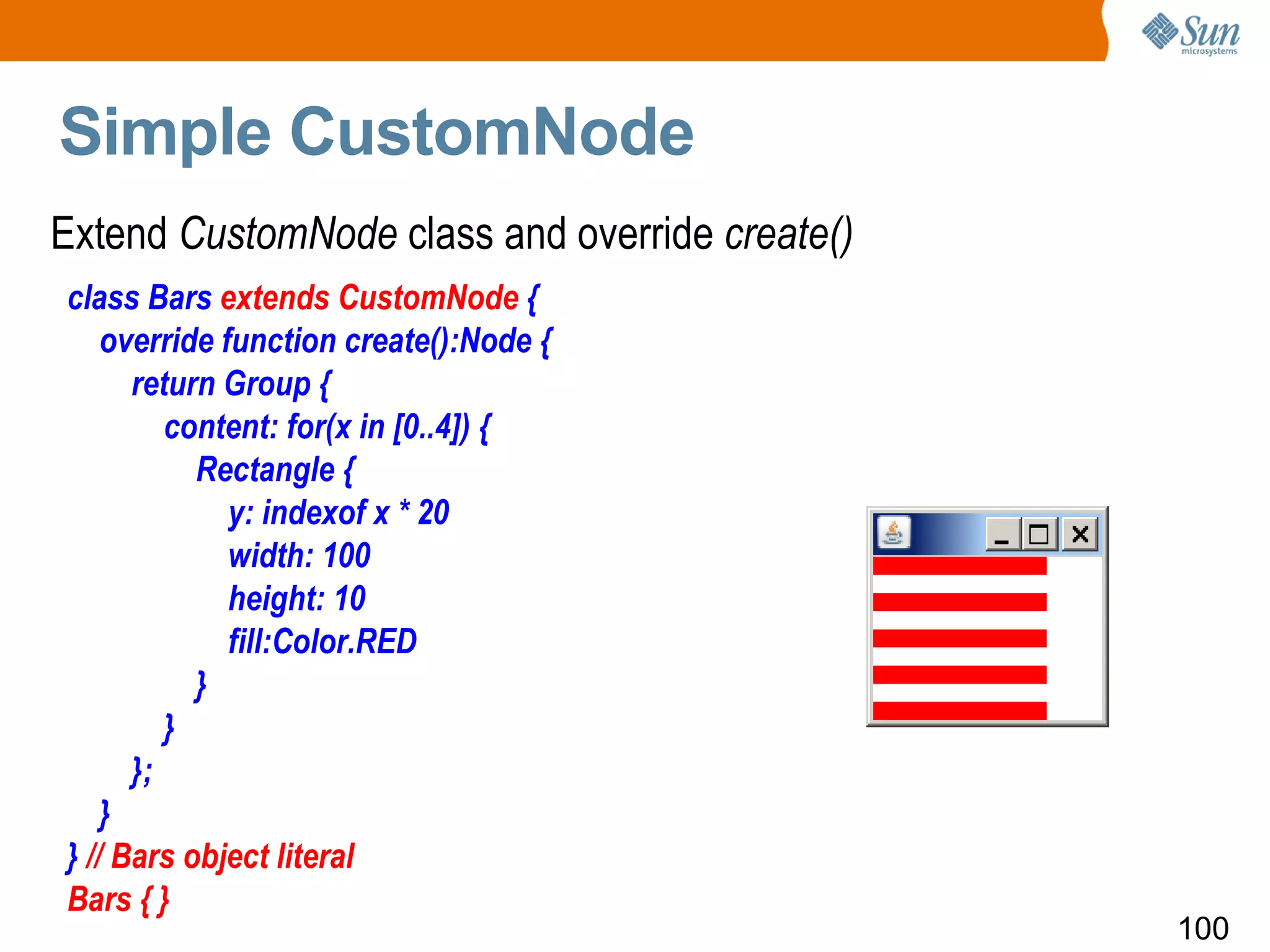 Sun microsystems

Simple CustomNode

Extend CustomNode class and override create()

class Bars extends CustomNode {
override function create():Node {
return Group {
content: for(x in [0..4]) {
Rectangle {
y: indexof x * 20
width: 100
height: 10
fill:Color.RED
}
}
};
}
} // Bars object literal
Bars { }

100